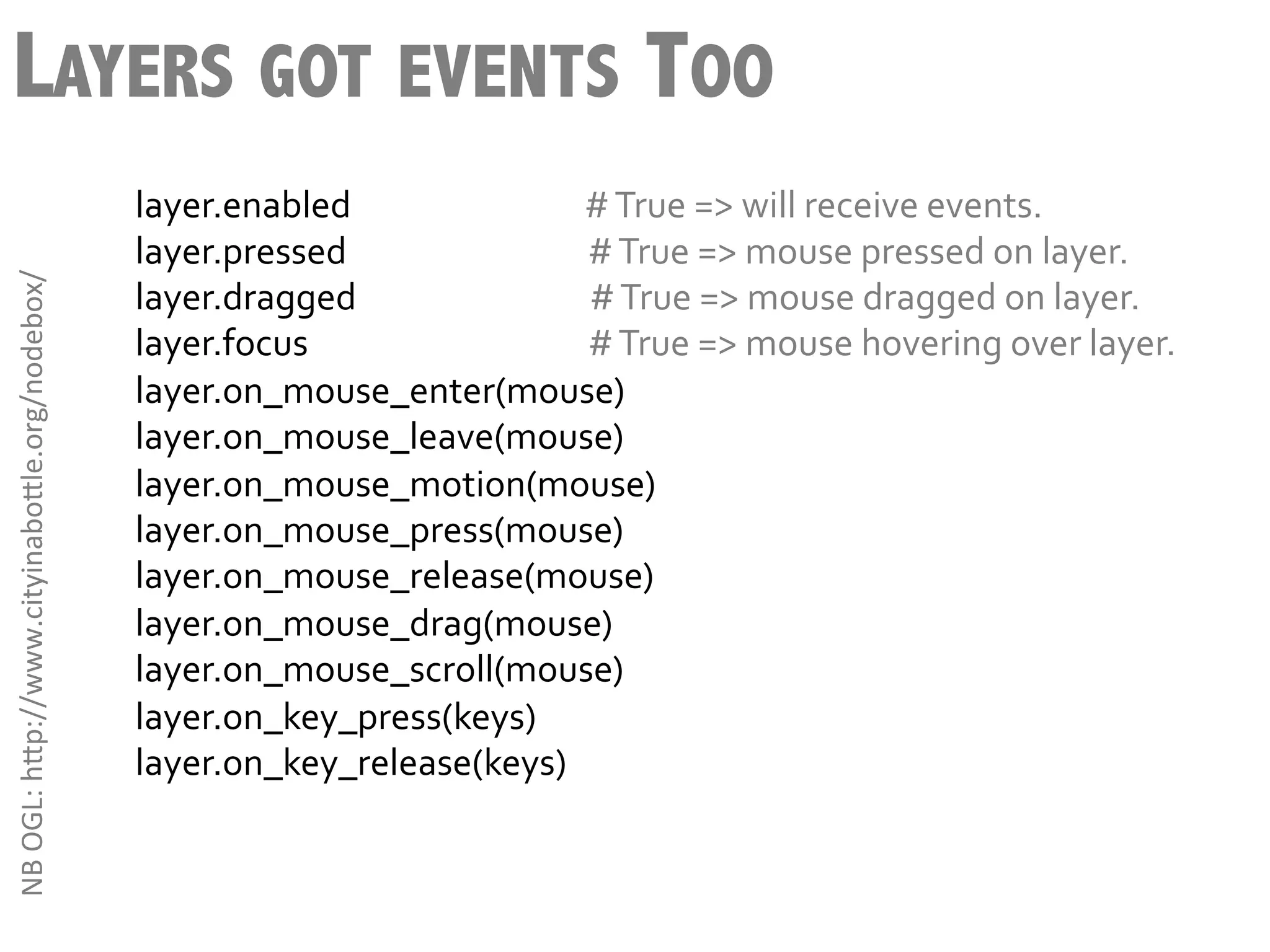 LAYERS GOT EVENTS TOO

layer.enabled # True => will receive events.
layer.pressed # True => mouse pressed on layer.
layer.dragged # True => mouse dragged on layer.
layer.focus # True => mouse hovering over layer.
layer.on_mouse_enter(mouse)
layer.on_mouse_leave(mouse)
layer.on_mouse_motion(mouse)
layer.on_mouse_press(mouse)
layer.on_mouse_release(mouse)
layer.on_mouse_drag(mouse)
layer.on_mouse_scroll(mouse)
layer.on_key_press(keys)
layer.on_key_release(keys)

NB OGL: http://www.cityinabottle.org/nodebox/